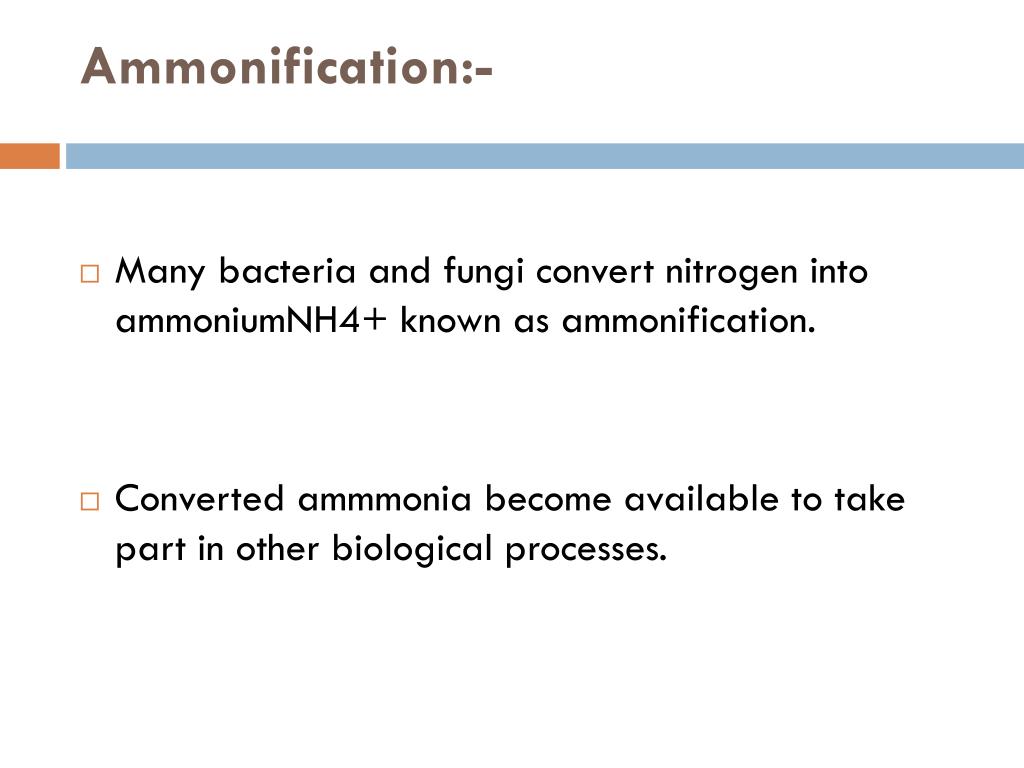 Ammonification:-

□ Many bacteria and fungi convert nitrogen into ammoniumNH4+ known as ammonification.

□ Converted ammmonia become available to take part in other biological processes.